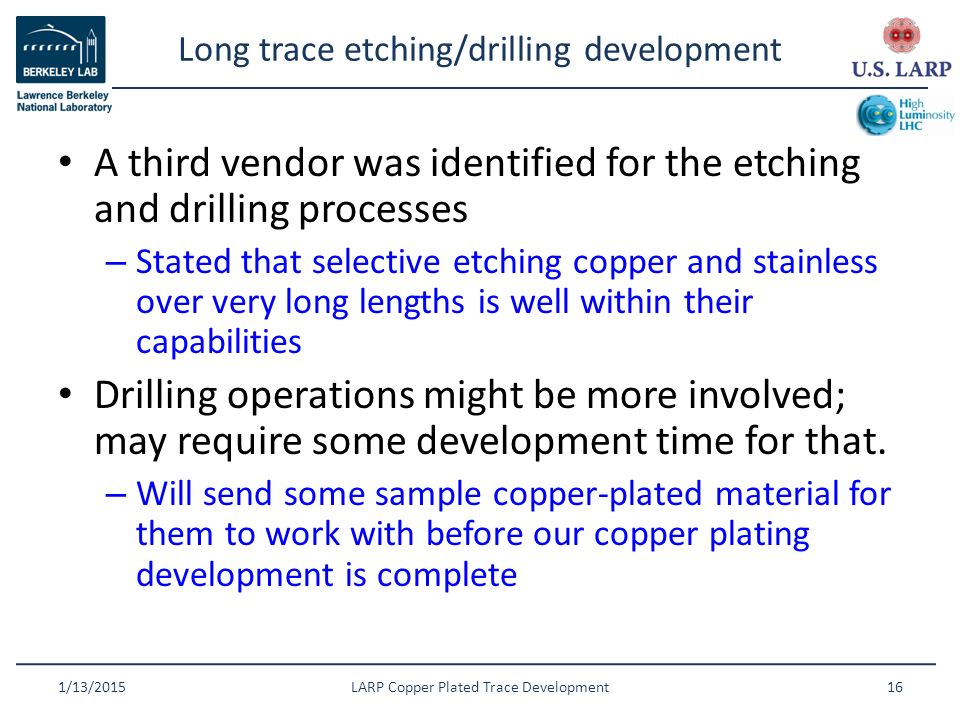 BERKELEY LAB
Lawrence Berkeley National Laboratory

Long trace etching/drilling development

U.S. LARP

High Luminosity LHC

• A third vendor was identified for the etching and drilling processes

– Stated that selective etching copper and stainless over very long lengths is well within their capabilities

• Drilling operations might be more involved; may require some development time for that.

– Will send some sample copper-plated material for them to work with before our copper plating development is complete

1/13/2015

LARP Copper Plated Trace Development

16